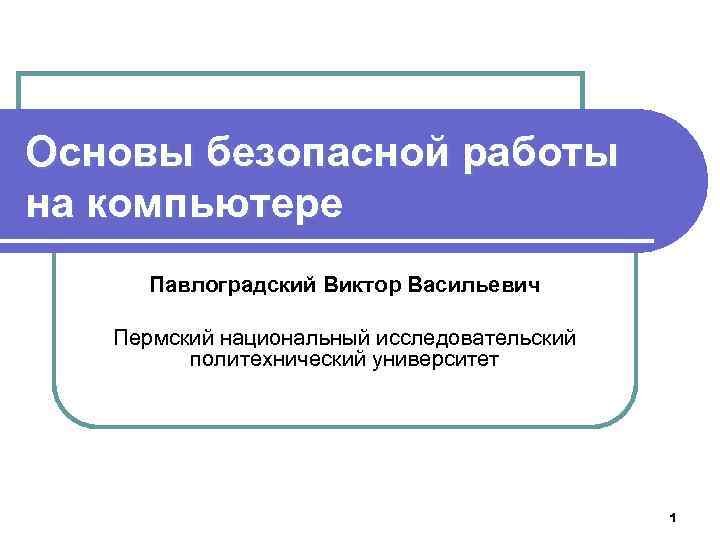 Основы безопасной работы на компьютере

Павлоградский Виктор Васильевич

Пермский национальный исследовательский политехнический университет

1